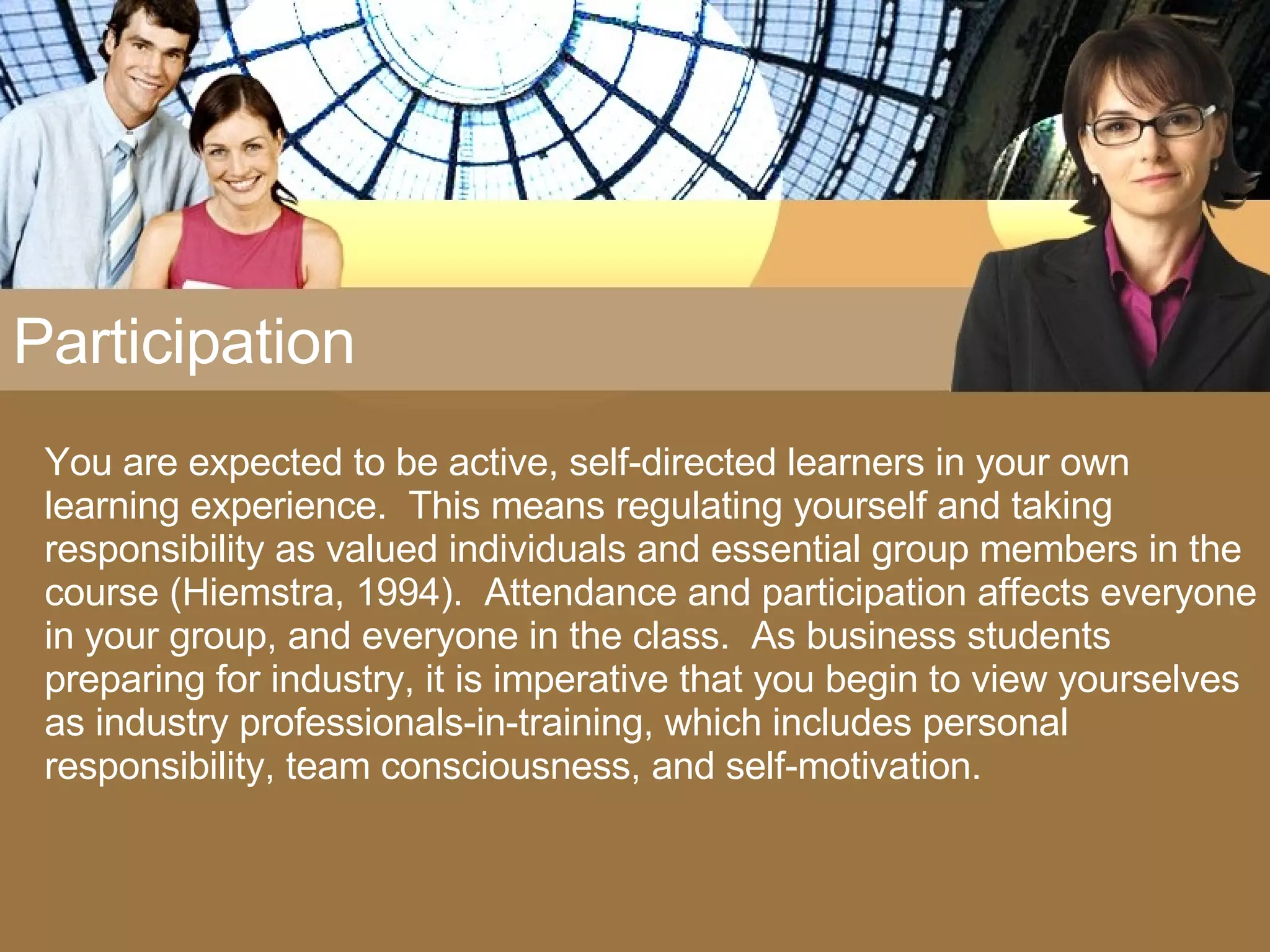 Participation

You are expected to be active, self-directed learners in your own learning experience.  This means regulating yourself and taking responsibility as valued individuals and essential group members in the course (Hiemstra, 1994).  Attendance and participation affects everyone in your group, and everyone in the class.  As business students preparing for industry, it is imperative that you begin to view yourselves as industry professionals-in-training, which includes personal responsibility, team consciousness, and self-motivation.